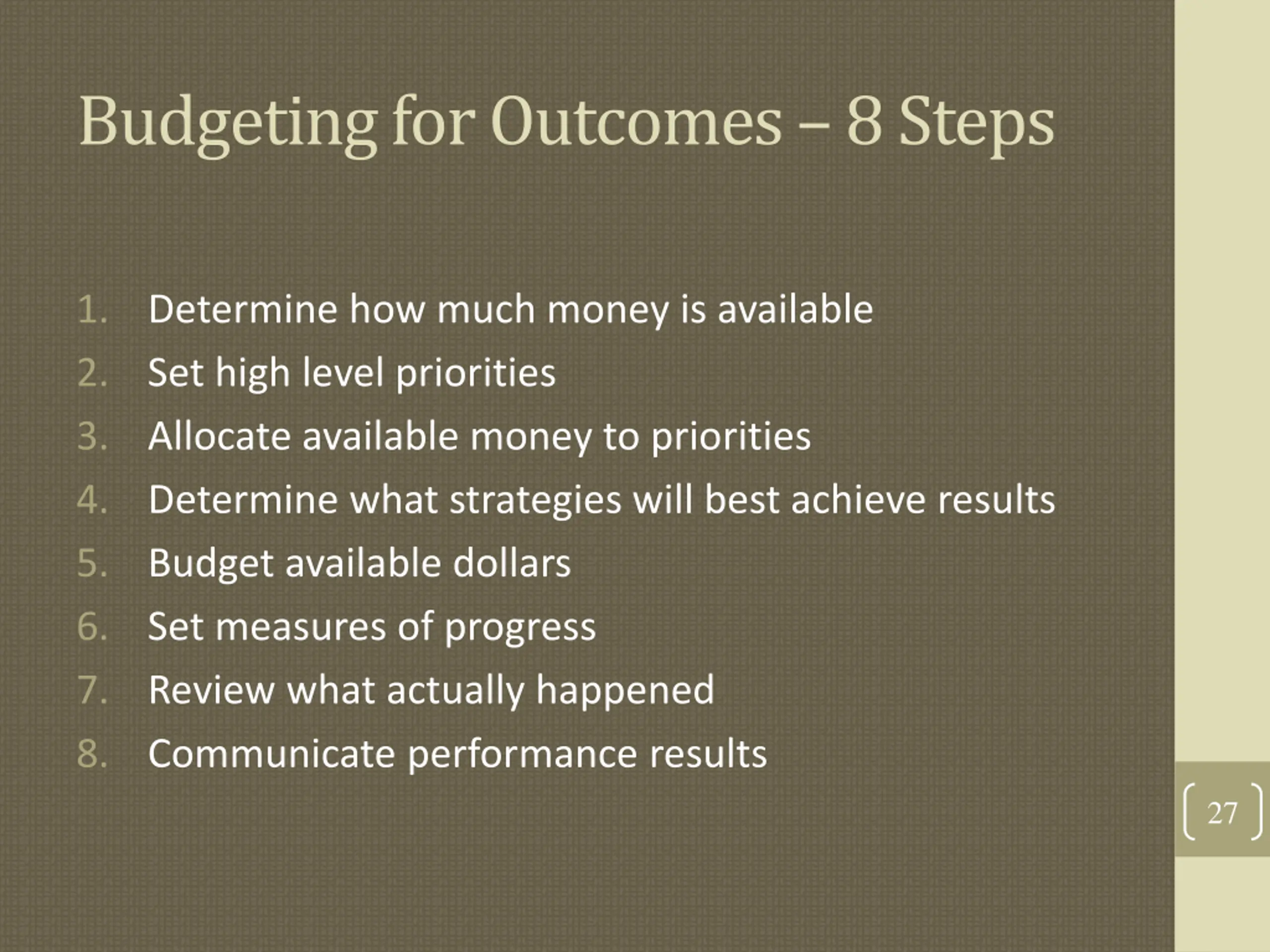 Budgeting for Outcomes – 8 Steps

1. Determine how much money is available
2. Set high level priorities
3. Allocate available money to priorities
4. Determine what strategies will best achieve results
5. Budget available dollars
6. Set measures of progress
7. Review what actually happened
8. Communicate performance results

27